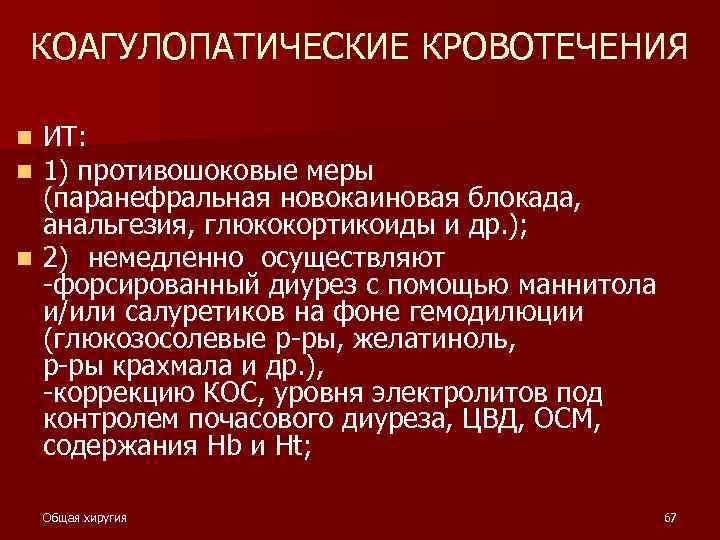 КОАГУЛОПАТИЧЕСКИЕ КРОВОТЕЧЕНИЯ

ИТ:

1) противошоковые меры (паранефральная новокаиновая блокада, анальгезия, глюкокортикоиды и др.);

2) немедленно осуществляют
-форсированный диурез с помощью маннитола и/или салуретиков на фоне гемодилюции (глюкозосолевые р-ры, желатиноль, р-ры крахмала и др.),
-коррекцию КОС, уровня электролитов под контролем почасового диуреза, ЦВД, ОСМ, содержания Hb и Ht;

Общая хиругия

67